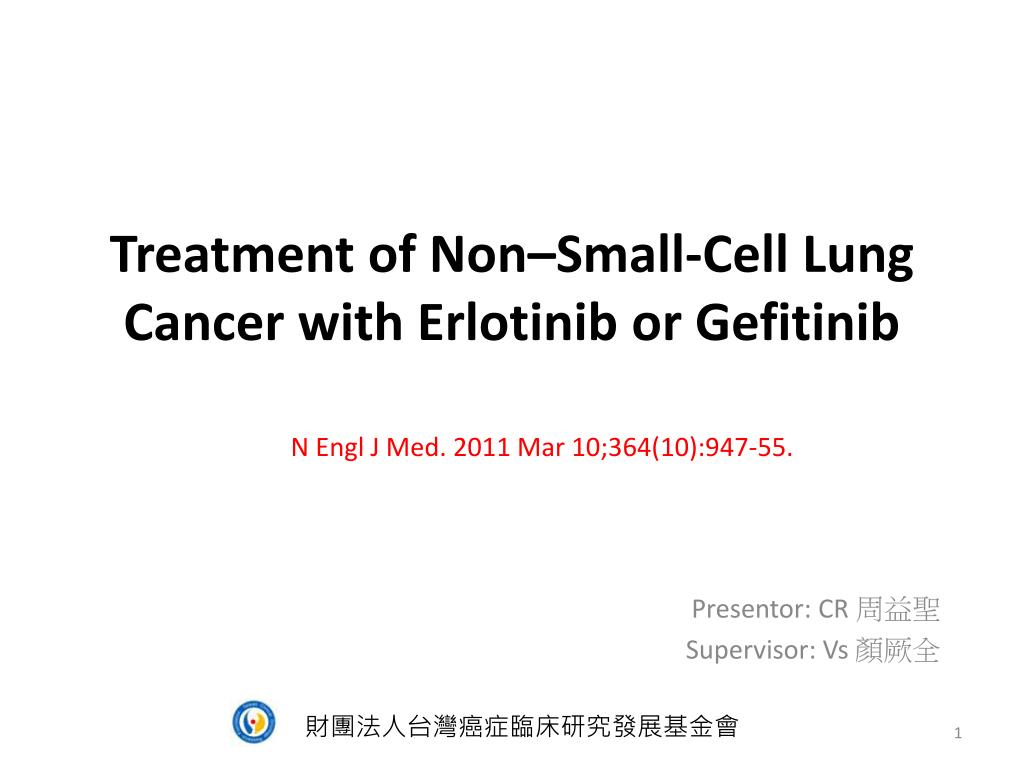 Treatment of Non–Small-Cell Lung Cancer with Erlotinib or Gefitinib

N Engl J Med. 2011 Mar 10;364(10):947-55.

Presentor: CR 周益聖
Supervisor: Vs 顏厥全

財團法人台灣癌症臨床研究發展基金會

1